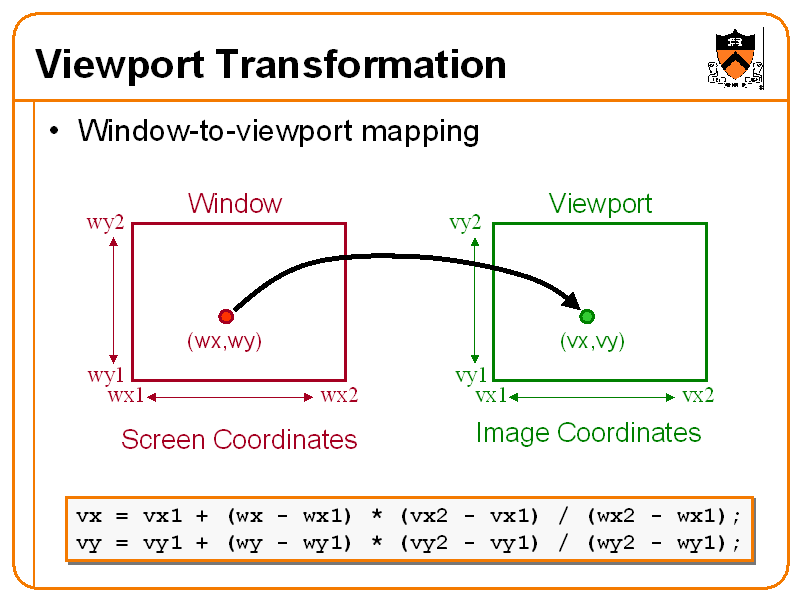 Viewport Transformation

• Window-to-viewport mapping

Window

wy2

(wx,wy)

wy1

wx1

wx2

Screen Coordinates

Viewport

vy2

(vx,vy)

vy1

vx1

vx2

Image Coordinates

vx = vx1 + (wx - wx1) * (vx2 - vx1) / (wx2 - wx1);
vy = vy1 + (wy - wy1) * (vy2 - vy1) / (wy2 - wy1);